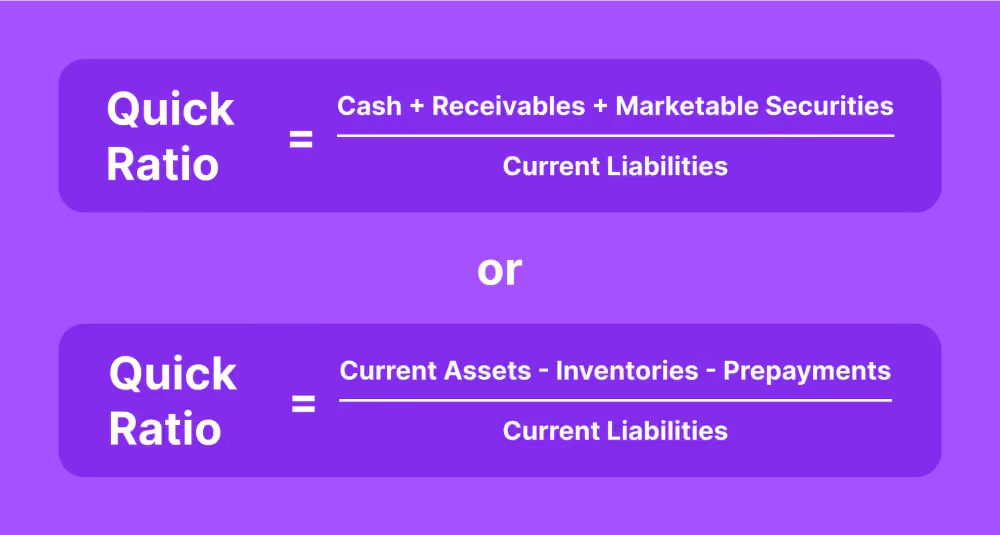 $\text{Quick Ratio} = \frac{\text{Cash + Receivables + Marketable Securities}}{\text{Current Liabilities}}$

or

$\text{Quick Ratio} = \frac{\text{Current Assets - Inventories - Prepayments}}{\text{Current Liabilities}}$